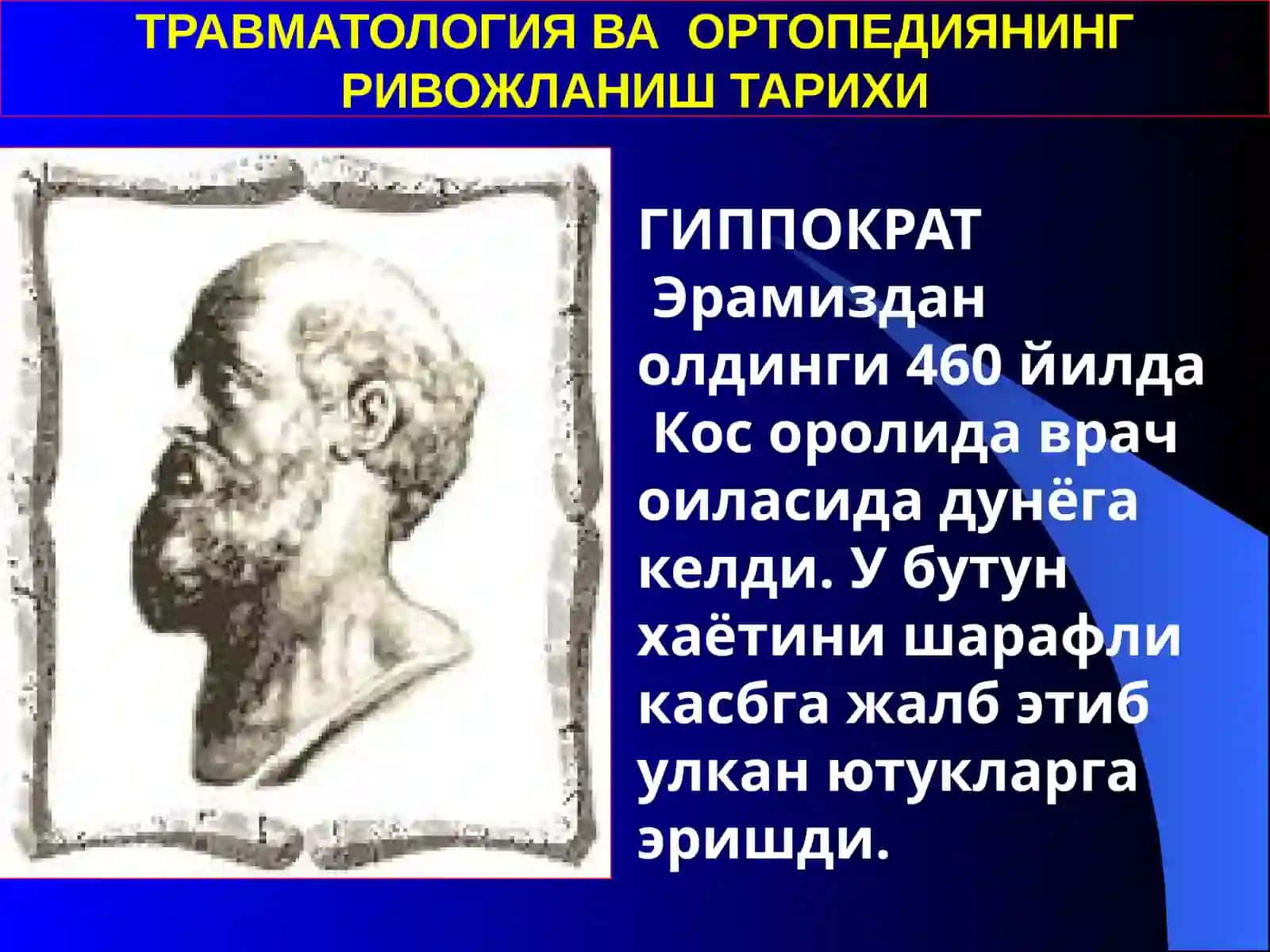 ТРАВМАТОЛОГИЯ ВА ОРТОПЕДИЯНИНГ РИВОЖЛАНИШ ТАРИХИ

ГИППОКРАТ
Эрамиздан олдинги 460 йилда Кос оролида врач оиласида дунёга келди. У бутун хаётини шарафли касбга жалб этиб улкан ютукларга эришди.